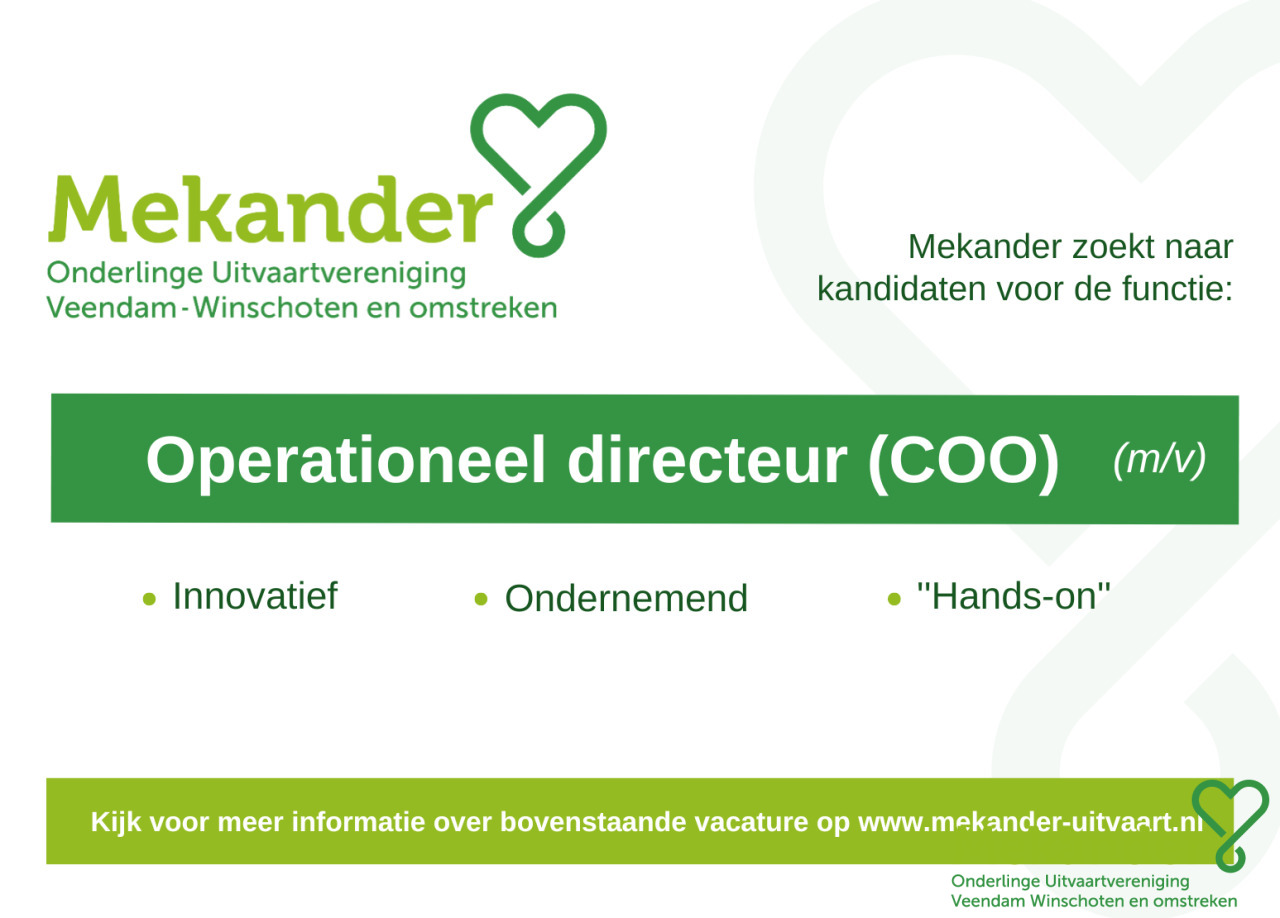 Mekander
Onderlinge Uitvaartvereniging
Veendam-Winschoten en omstreken

Mekander zoekt naar kandidaten voor de functie:

Operationeel directeur (COO) (m/v)

• Innovatief
• Ondernemend
• "Hands-on"

Kijk voor meer informatie over bovenstaande vacature op www.mekander-uitvaart.nl

Onderlinge Uitvaartvereniging
Veendam Winschoten en omstreken